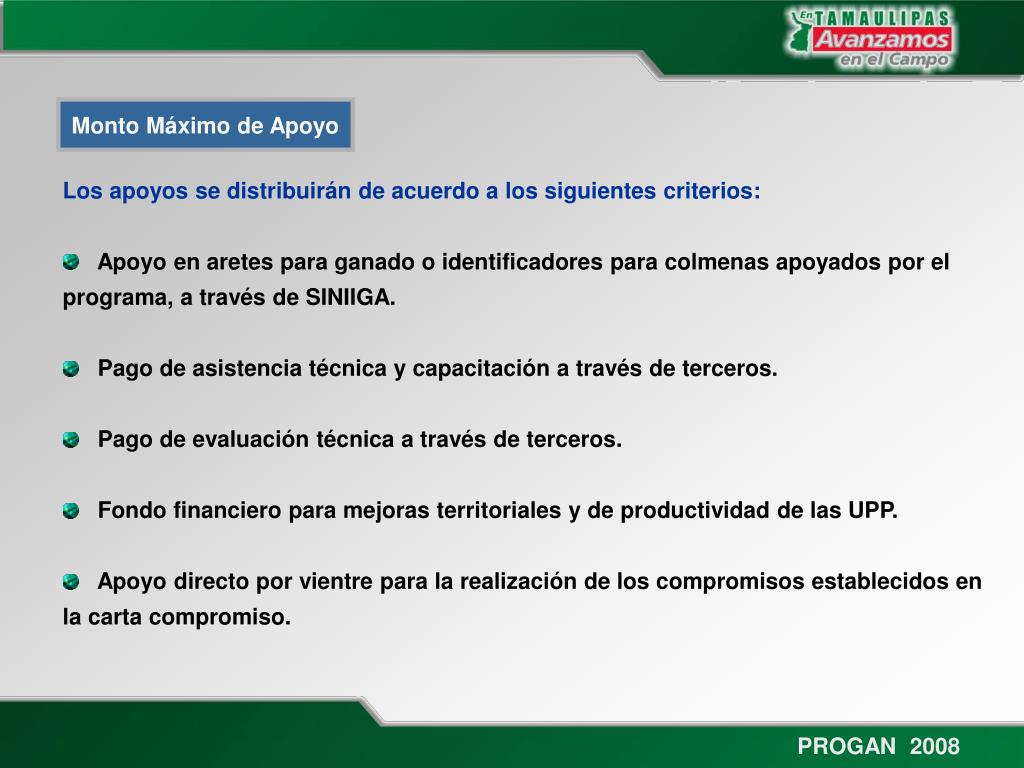 En TAMAULIPAS
Avanzamos
en el Campo

Monto Máximo de Apoyo

Los apoyos se distribuirán de acuerdo a los siguientes criterios:

Apoyo en aretes para ganado o identificadores para colmenas apoyados por el programa, a través de SINIIGA.

Pago de asistencia técnica y capacitación a través de terceros.

Pago de evaluación técnica a través de terceros.

Fondo financiero para mejoras territoriales y de productividad de las UPP.

Apoyo directo por vientre para la realización de los compromisos establecidos en la carta compromiso.

PROGAN 2008